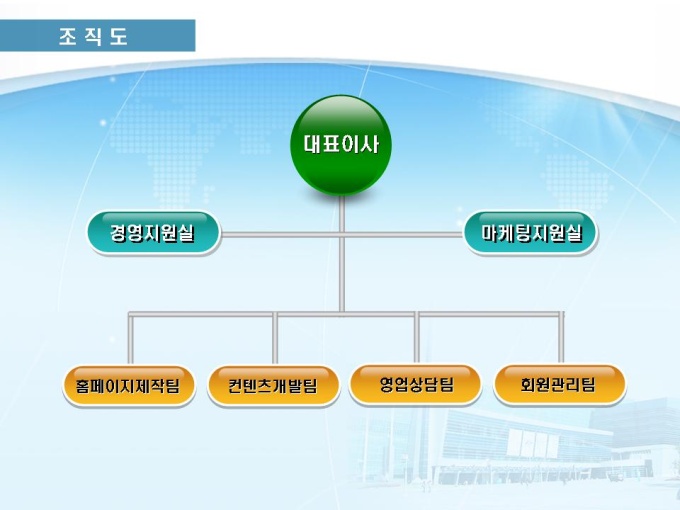 조 직 도

대표이사

경영지원실

마케팅지원실

홈페이지제작팀

컨텐츠개발팀

영업상담팀

회원관리팀